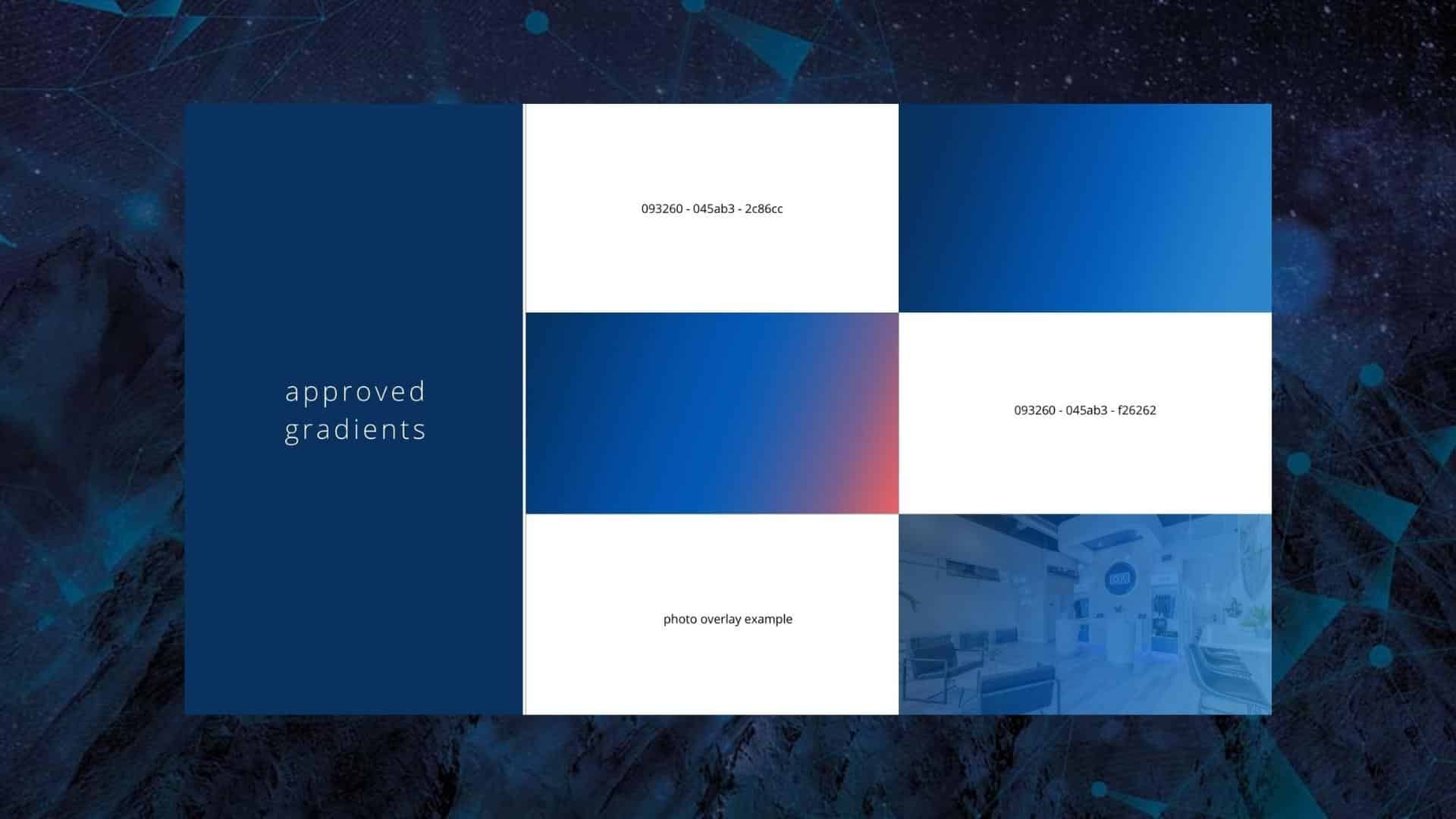 approved gradients

093260 - 045ab3 - 2c86cc

093260 - 045ab3 - f26262

photo overlay example